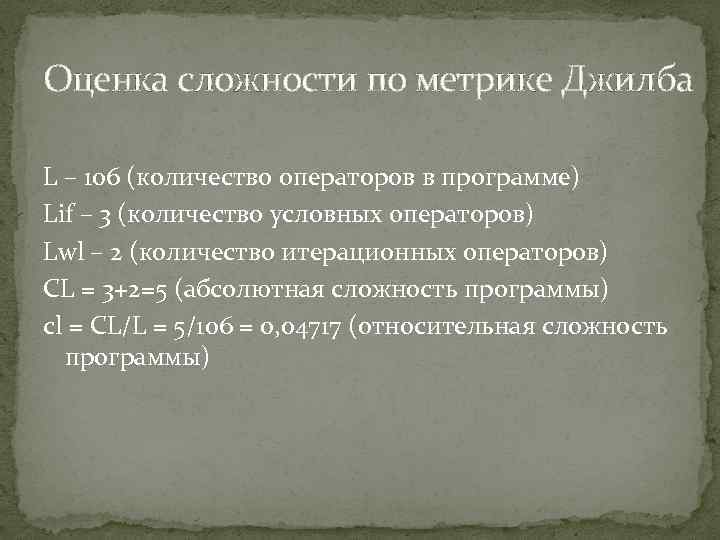 Оценка сложности по метрике Джилба

L – 106 (количество операторов в программе)
Lif – 3 (количество условных операторов)
Lwl – 2 (количество итерационных операторов)
CL = 3+2=5 (абсолютная сложность программы)
cl = CL/L = 5/106 = 0,04717 (относительная сложность программы)